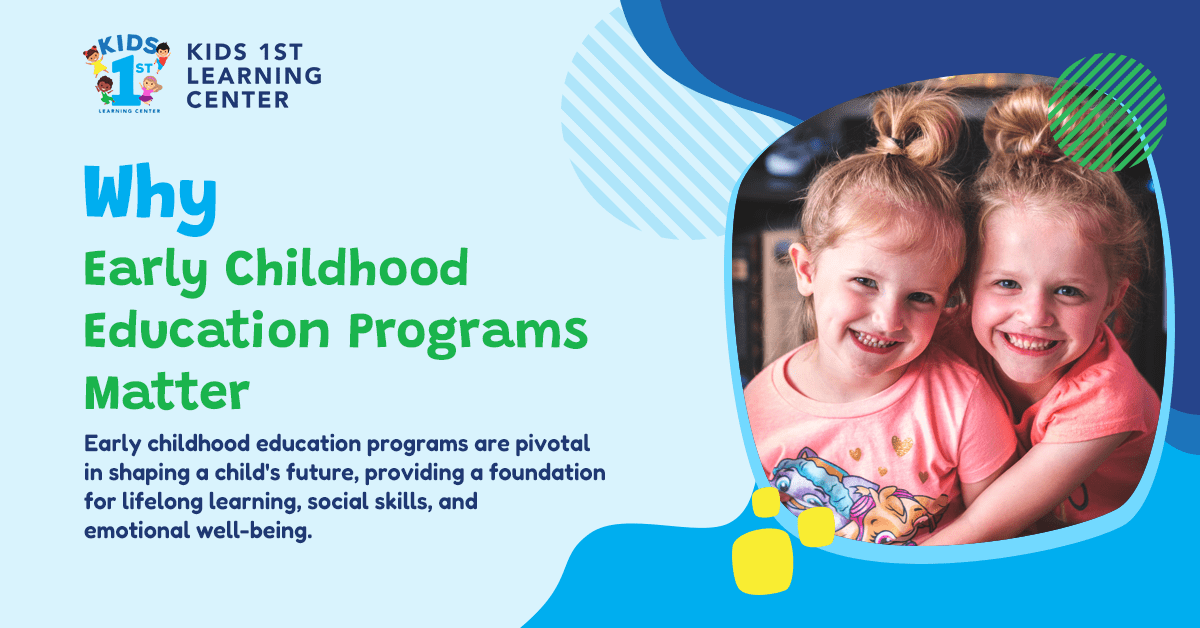 KIDS 1ST LEARNING CENTER

KIDS 1ST LEARNING CENTER

Why

Early Childhood Education Programs Matter

Early childhood education programs are pivotal in shaping a child's future, providing a foundation for lifelong learning, social skills, and emotional well-being.